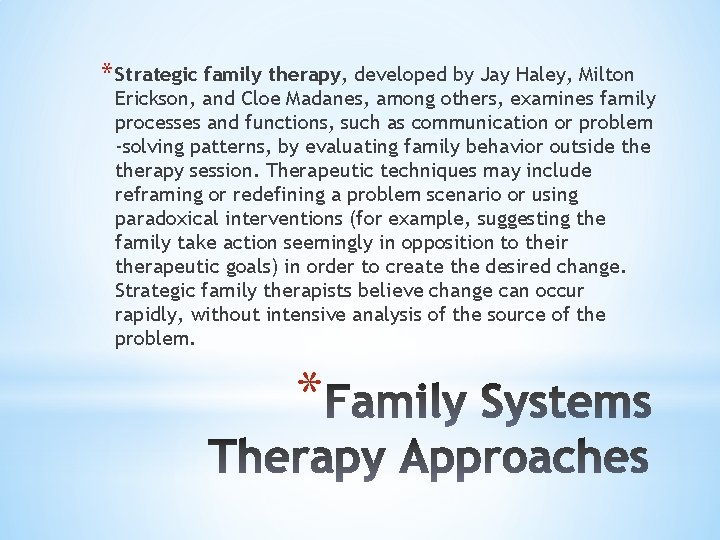 *Strategic family therapy, developed by Jay Haley, Milton Erickson, and Cloe Madanes, among others, examines family processes and functions, such as communication or problem -solving patterns, by evaluating family behavior outside the therapy session. Therapeutic techniques may include reframing or redefining a problem scenario or using paradoxical interventions (for example, suggesting the family take action seemingly in opposition to their therapeutic goals) in order to create the desired change. Strategic family therapists believe change can occur rapidly, without intensive analysis of the source of the problem.

*Family Systems Therapy Approaches